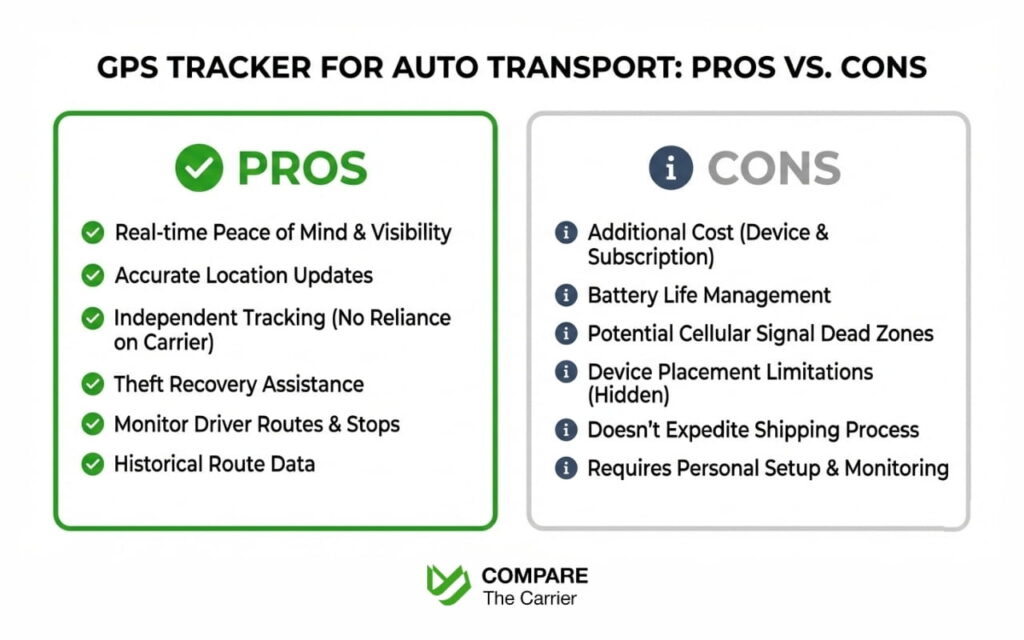 GPS TRACKER FOR AUTO TRANSPORT: PROS VS. CONS

PROS

Real-time Peace of Mind & Visibility

Accurate Location Updates

Independent Tracking (No Reliance on Carrier)

Theft Recovery Assistance

Monitor Driver Routes & Stops

Historical Route Data

CONS

Additional Cost (Device & Subscription)

Battery Life Management

Potential Cellular Signal Dead Zones

Device Placement Limitations (Hidden)

Doesn't Expedite Shipping Process

Requires Personal Setup & Monitoring

COMPARE
The Carrier